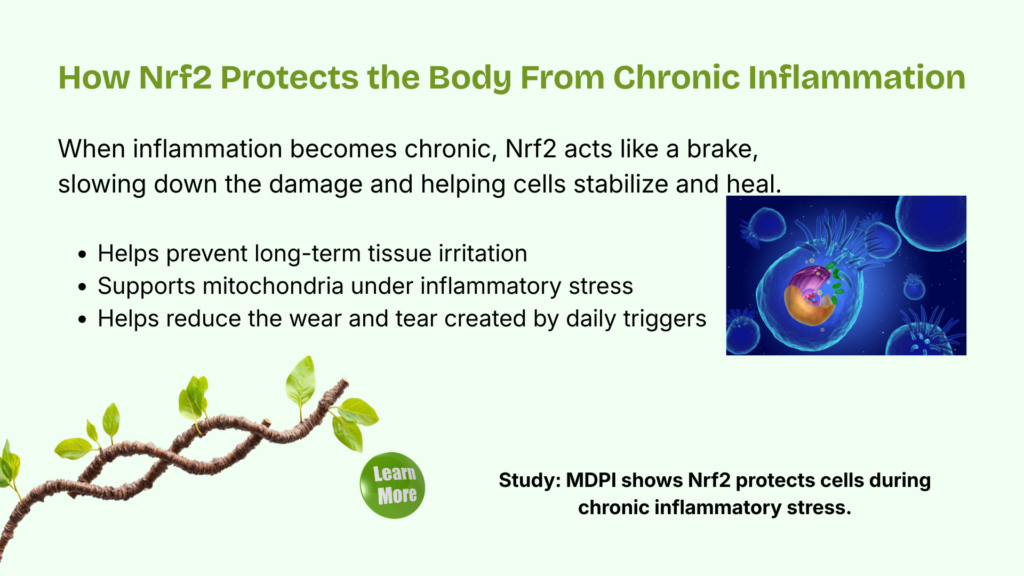 How Nrf2 Protects the Body From Chronic Inflammation

When inflammation becomes chronic, Nrf2 acts like a brake, slowing down the damage and helping cells stabilize and heal.

- Helps prevent long-term tissue irritation
- Supports mitochondria under inflammatory stress
- Helps reduce the wear and tear created by daily triggers

Learn More

Study: MDPI shows Nrf2 protects cells during chronic inflammatory stress.